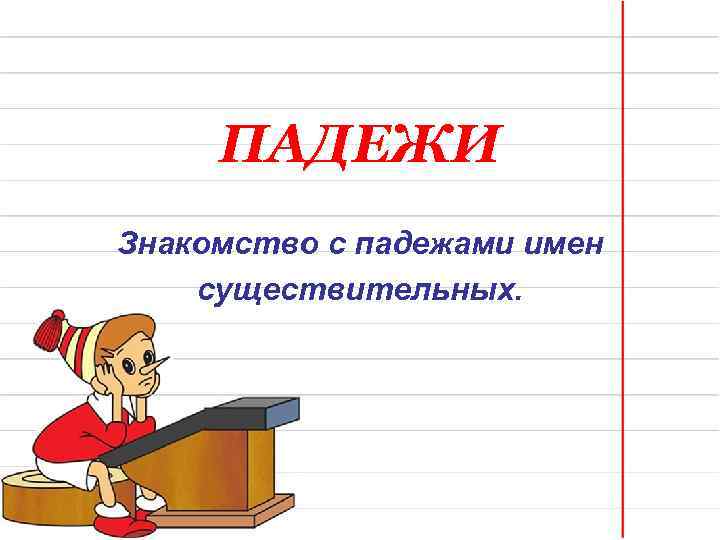 ПАДЕЖИ

Знакомство с падежами имен существительных.